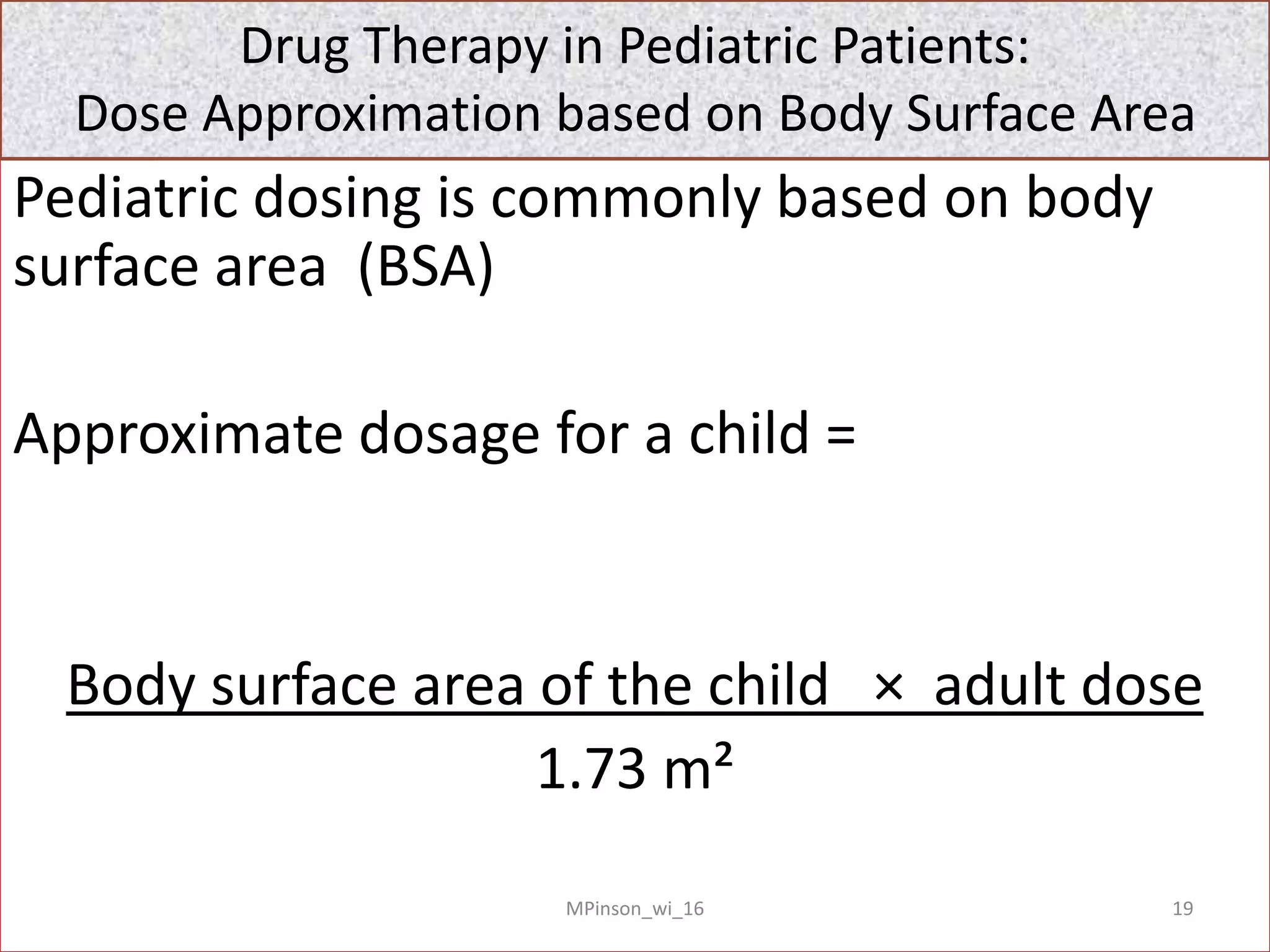 Drug Therapy in Pediatric Patients:
Dose Approximation based on Body Surface Area

Pediatric dosing is commonly based on body surface area (BSA)

Approximate dosage for a child =

$\frac{\text{Body surface area of the child} \times \text{adult dose}}{1.73\ m^2}$

MPinson_wi_16

19